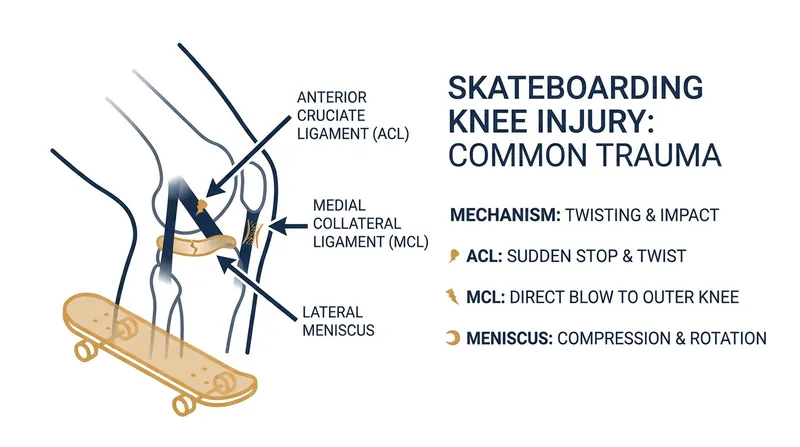 ANTERIOR CRUCIATE LIGAMENT (ACL)

MEDIAL COLLATERAL LIGAMENT (MCL)

LATERAL MENISCUS

SKATEBOARDING KNEE INJURY: COMMON TRAUMA

MECHANISM: TWISTING & IMPACT

ACL: SUDDEN STOP & TWIST

MCL: DIRECT BLOW TO OUTER KNEE

MENISCUS: COMPRESSION & ROTATION